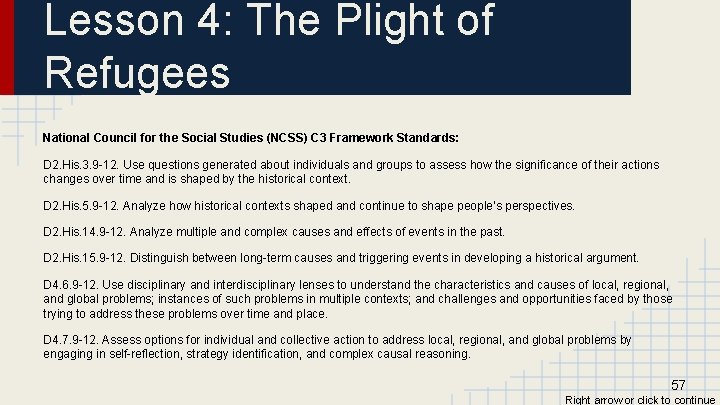 Lesson 4: The Plight of Refugees

National Council for the Social Studies (NCSS) C3 Framework Standards:

D2.His.3.9-12. Use questions generated about individuals and groups to assess how the significance of their actions changes over time and is shaped by the historical context.

D2.His.5.9-12. Analyze how historical contexts shaped and continue to shape people's perspectives.

D2.His.14.9-12. Analyze multiple and complex causes and effects of events in the past.

D2.His.15.9-12. Distinguish between long-term causes and triggering events in developing a historical argument.

D4.6.9-12. Use disciplinary and interdisciplinary lenses to understand the characteristics and causes of local, regional, and global problems; instances of such problems in multiple contexts; and challenges and opportunities faced by those trying to address these problems over time and place.

D4.7.9-12. Assess options for individual and collective action to address local, regional, and global problems by engaging in self-reflection, strategy identification, and complex causal reasoning.

57

Right arrow or click to continue